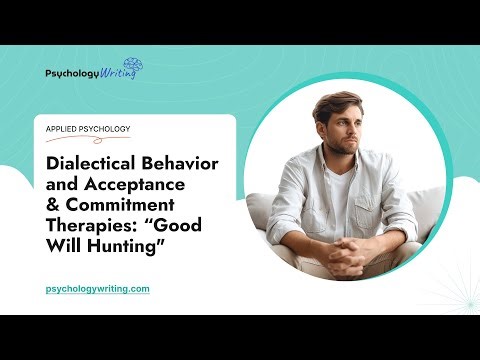 PsychologyWriting

APPLIED PSYCHOLOGY

Dialectical Behavior and Acceptance & Commitment Therapies: “Good Will Hunting”

psychologywriting.com